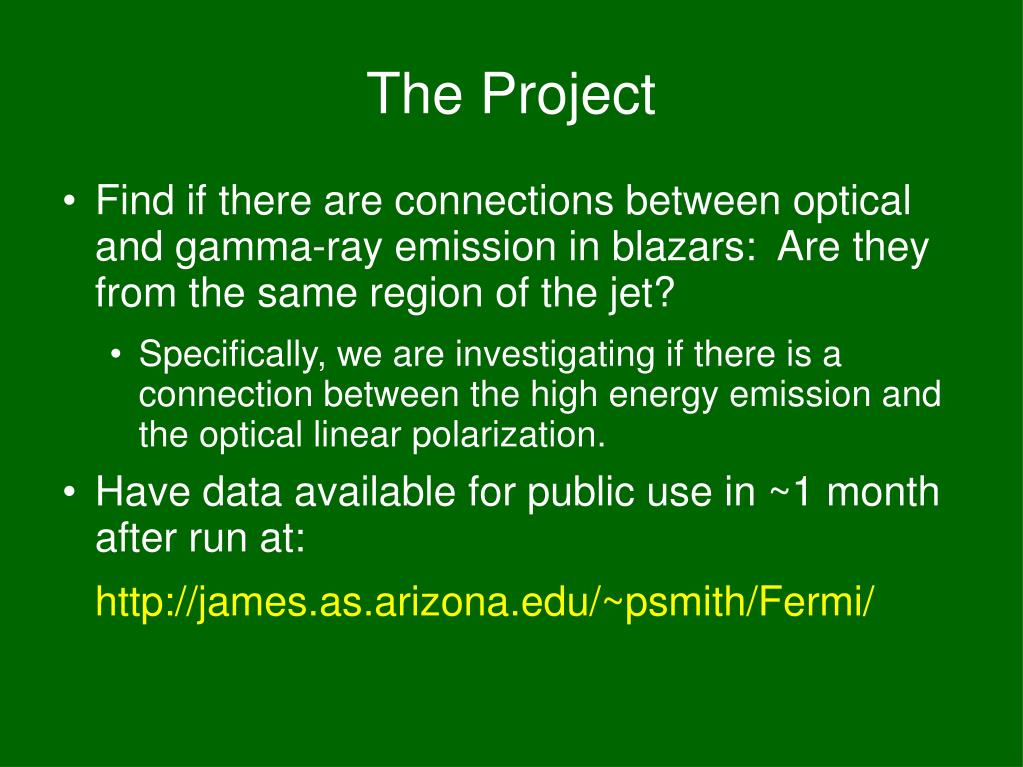 The Project

• Find if there are connections between optical and gamma-ray emission in blazars: Are they from the same region of the jet?

• Specifically, we are investigating if there is a connection between the high energy emission and the optical linear polarization.

• Have data available for public use in ~1 month after run at:

http://james.as.arizona.edu/~psmith/Fermi/